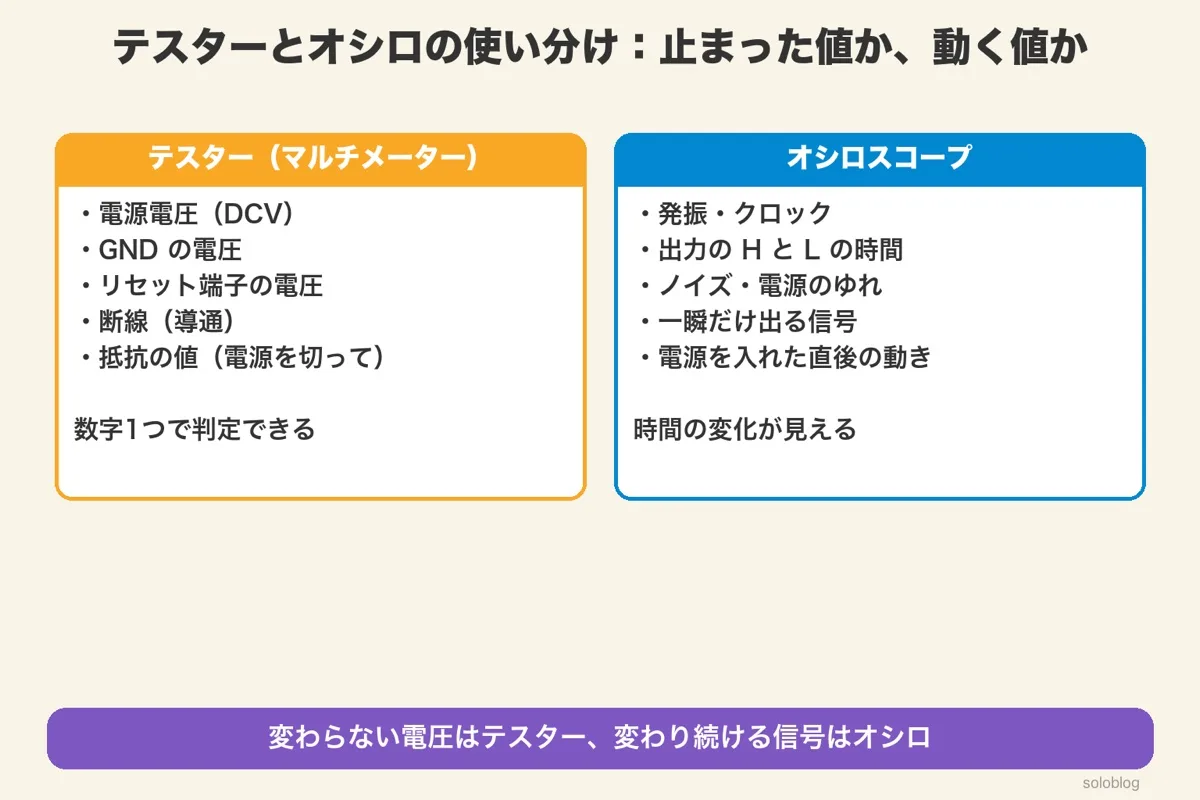 テスターとオシロの使い分け：止まった値か、動く値か

テスター（マルチメーター）

・電源電圧（DCV）
・GNDの電圧
・リセット端子の電圧
・断線（導通）
・抵抗の値（電源を切って）

数字1つで判定できる

オシロスコープ

・発振・クロック
・出力のHとLの時間
・ノイズ・電源のゆれ
・一瞬だけ出る信号
・電源を入れた直後の動き

時間の変化が見える

変わらない電圧はテスター、変わり続ける信号はオシロ

soloblog